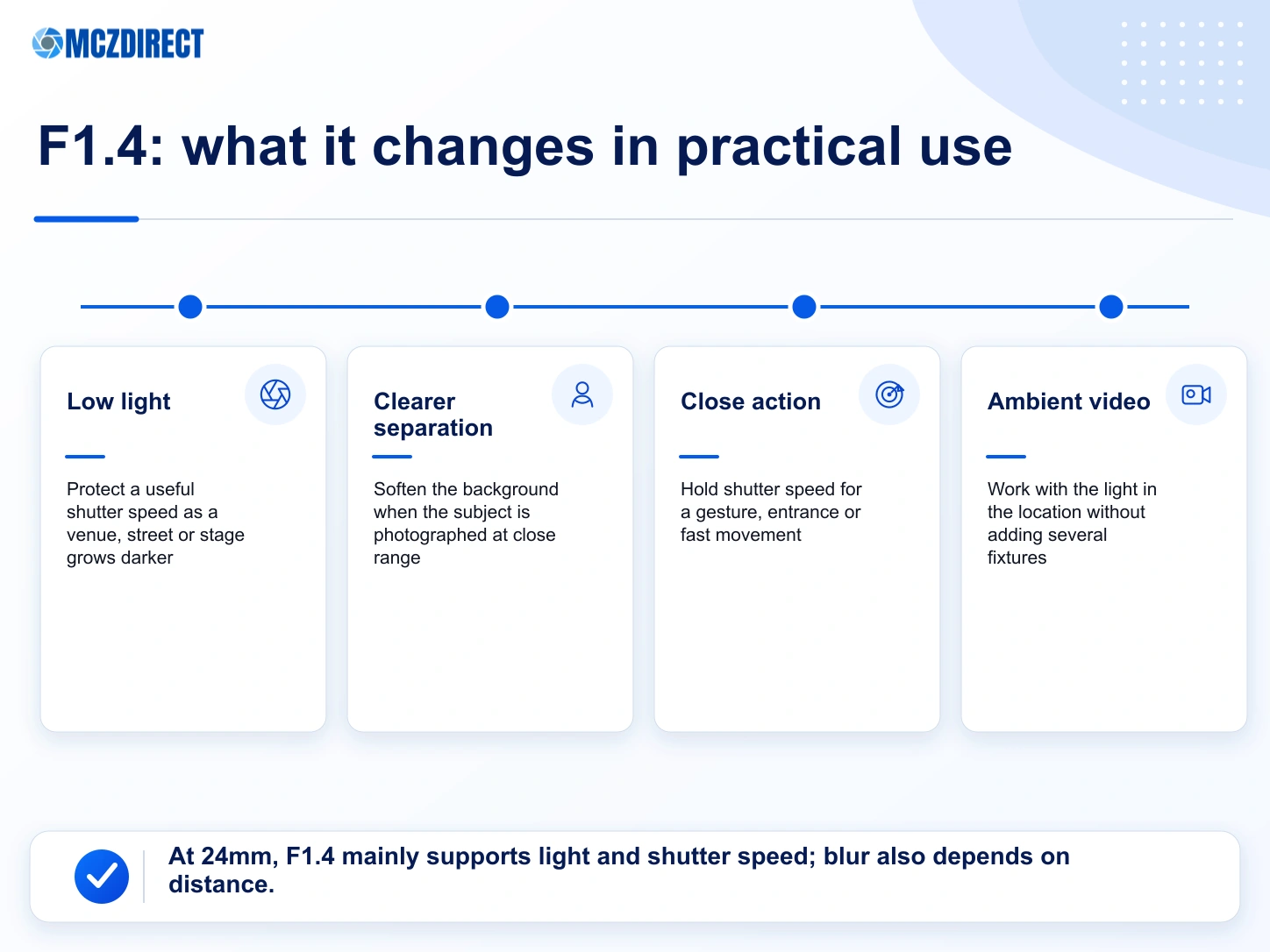 MCZDIRECT

F1.4: what it changes in practical use

Low light

Protect a useful shutter speed as a venue, street or stage grows darker

Clearer separation

Soften the background when the subject is photographed at close range

Close action

Hold shutter speed for a gesture, entrance or fast movement

Ambient video

Work with the light in the location without adding several fixtures

At 24mm, F1.4 mainly supports light and shutter speed; blur also depends on distance.